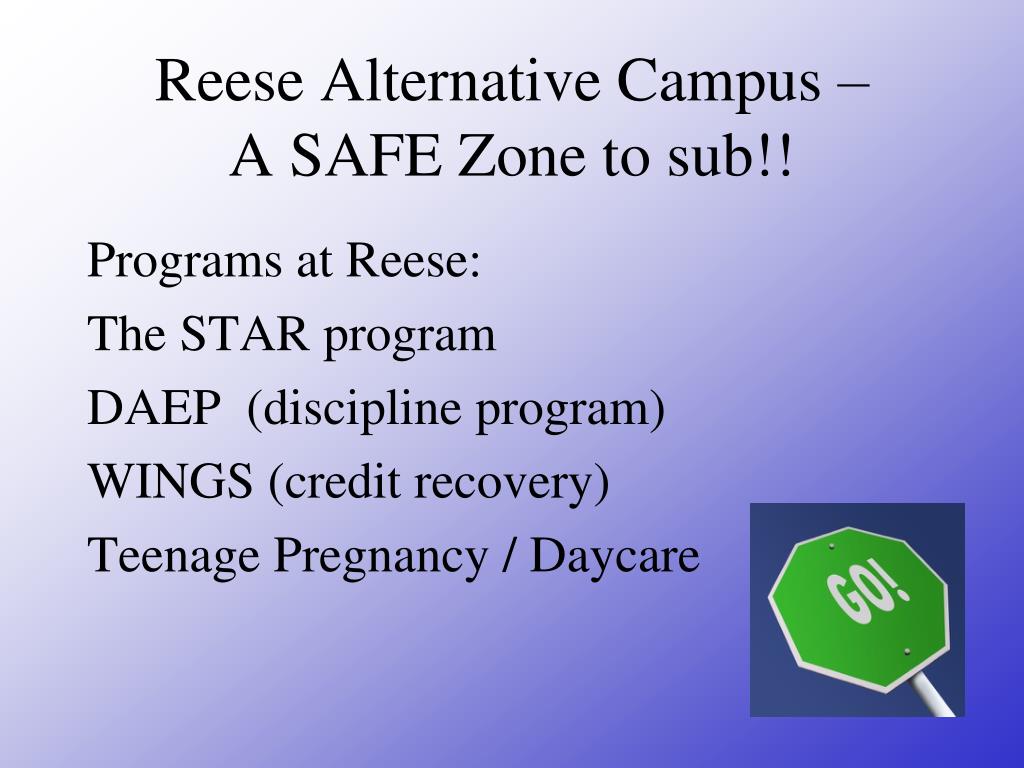 Reese Alternative Campus –
A SAFE Zone to sub!!

Programs at Reese:

The STAR program

DAEP (discipline program)

WINGS (credit recovery)

Teenage Pregnancy / Daycare

GO!